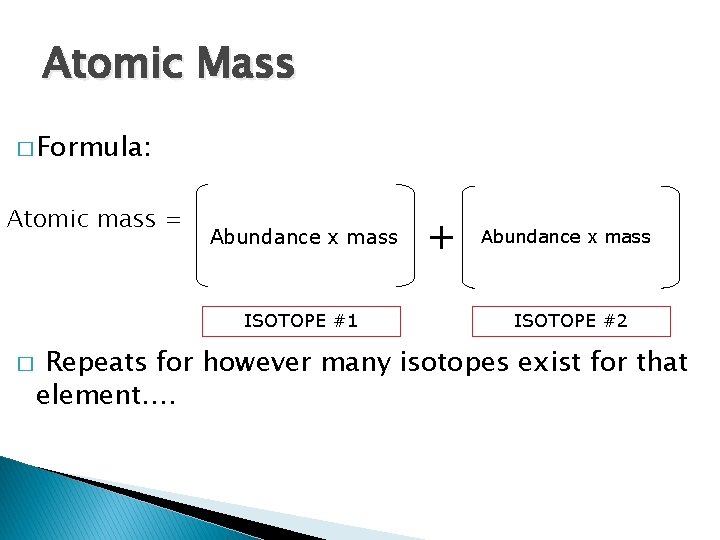 Atomic Mass

□ Formula:

Atomic mass = (Abundance x mass) + (Abundance x mass)

ISOTOPE #1

ISOTOPE #2

□ Repeats for however many isotopes exist for that element….